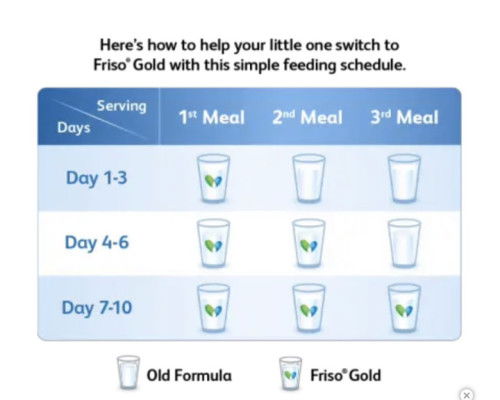 Here's how to help your little one switch to Friso® Gold with this simple feeding schedule.

| Serving / Days | 1st Meal | 2nd Meal | 3rd Meal |
|---|---|---|---|
| Day 1-3 | | | |
| Day 4-6 | | | |
| Day 7-10 | | | |

Old Formula
Friso® Gold